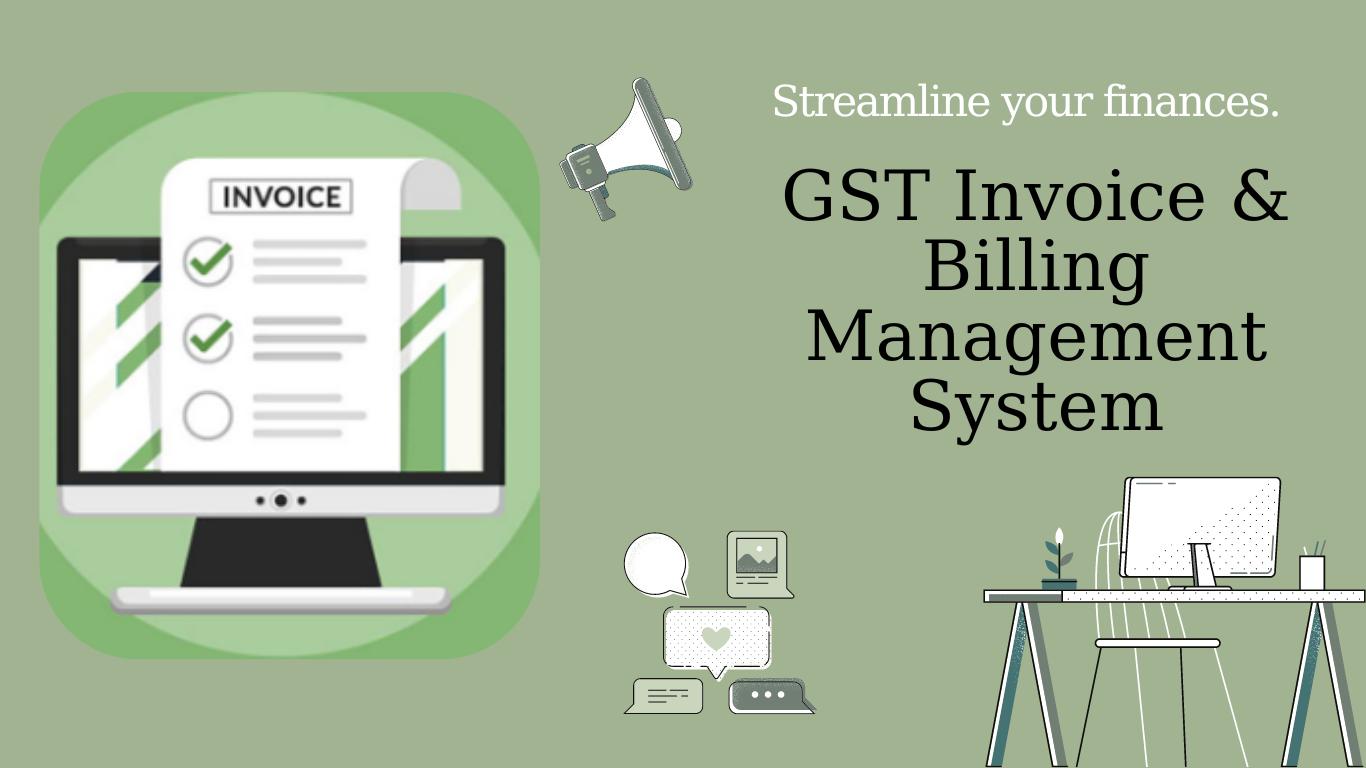 INVOICE

Streamline your finances.

GST Invoice & Billing Management System